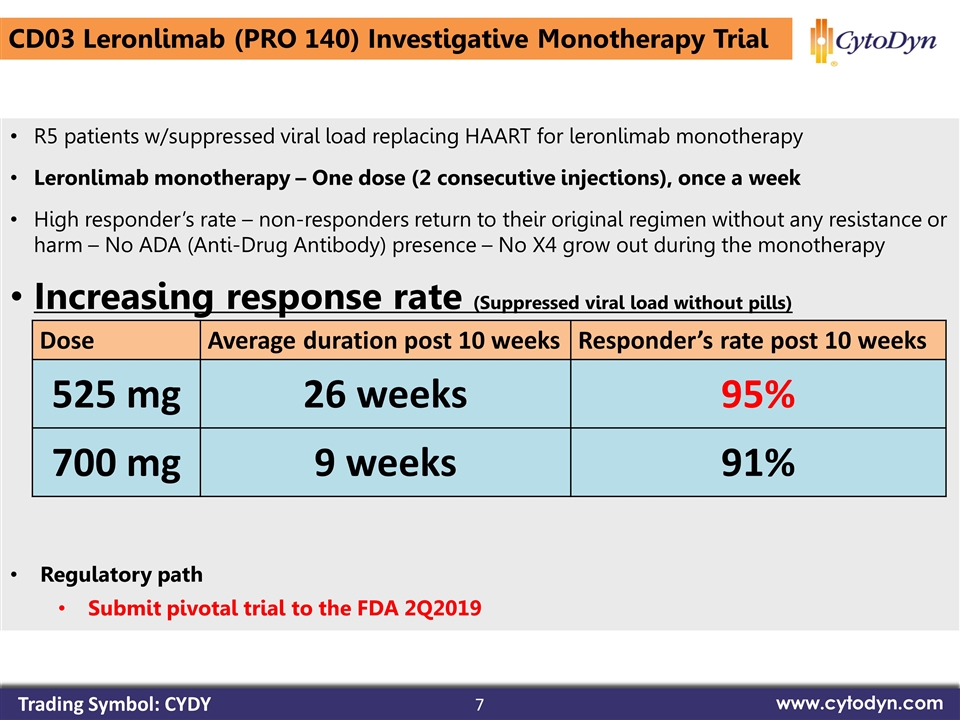 CD03 Leronlimab (PRO 140) Investigative Monotherapy Trial

CytoDyn

• R5 patients w/suppressed viral load replacing HAART for leronlimab monotherapy

• Leronlimab monotherapy – One dose (2 consecutive injections), once a week

• High responder's rate – non-responders return to their original regimen without any resistance or harm – No ADA (Anti-Drug Antibody) presence – No X4 grow out during the monotherapy

• Increasing response rate (Suppressed viral load without pills)

| Dose | Average duration post 10 weeks | Responder's rate post 10 weeks |
|---|---|---|
| 525 mg | 26 weeks | 95% |
| 700 mg | 9 weeks | 91% |

• Regulatory path
  • Submit pivotal trial to the FDA 2Q2019

Trading Symbol: CYDY 7 www.cytodyn.com